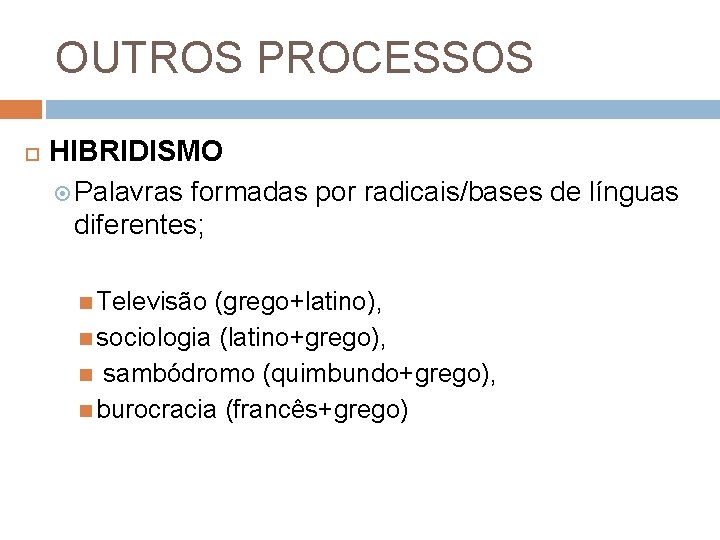 OUTROS PROCESSOS

HIBRIDISMO

Palavras formadas por radicais/bases de línguas diferentes;

Televisão (grego+latino),
sociologia (latino+grego),
sambódromo (quimbundo+grego),
burocracia (francês+grego)